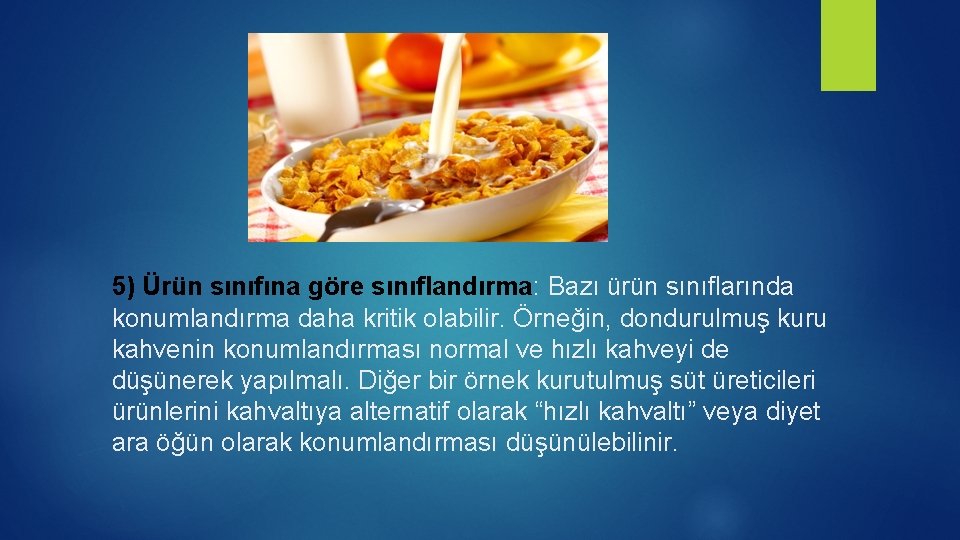 5) Ürün sınıfına göre sınıflandırma: Bazı ürün sınıflarında konumlandırma daha kritik olabilir. Örneğin, dondurulmuş kuru kahvenin konumlandırması normal ve hızlı kahveyi de düşünerek yapılmalı. Diğer bir örnek kurutulmuş süt üreticileri ürünlerini kahvaltıya alternatif olarak “hızlı kahvaltı” veya diyet ara öğün olarak konumlandırması düşünülebilinir.